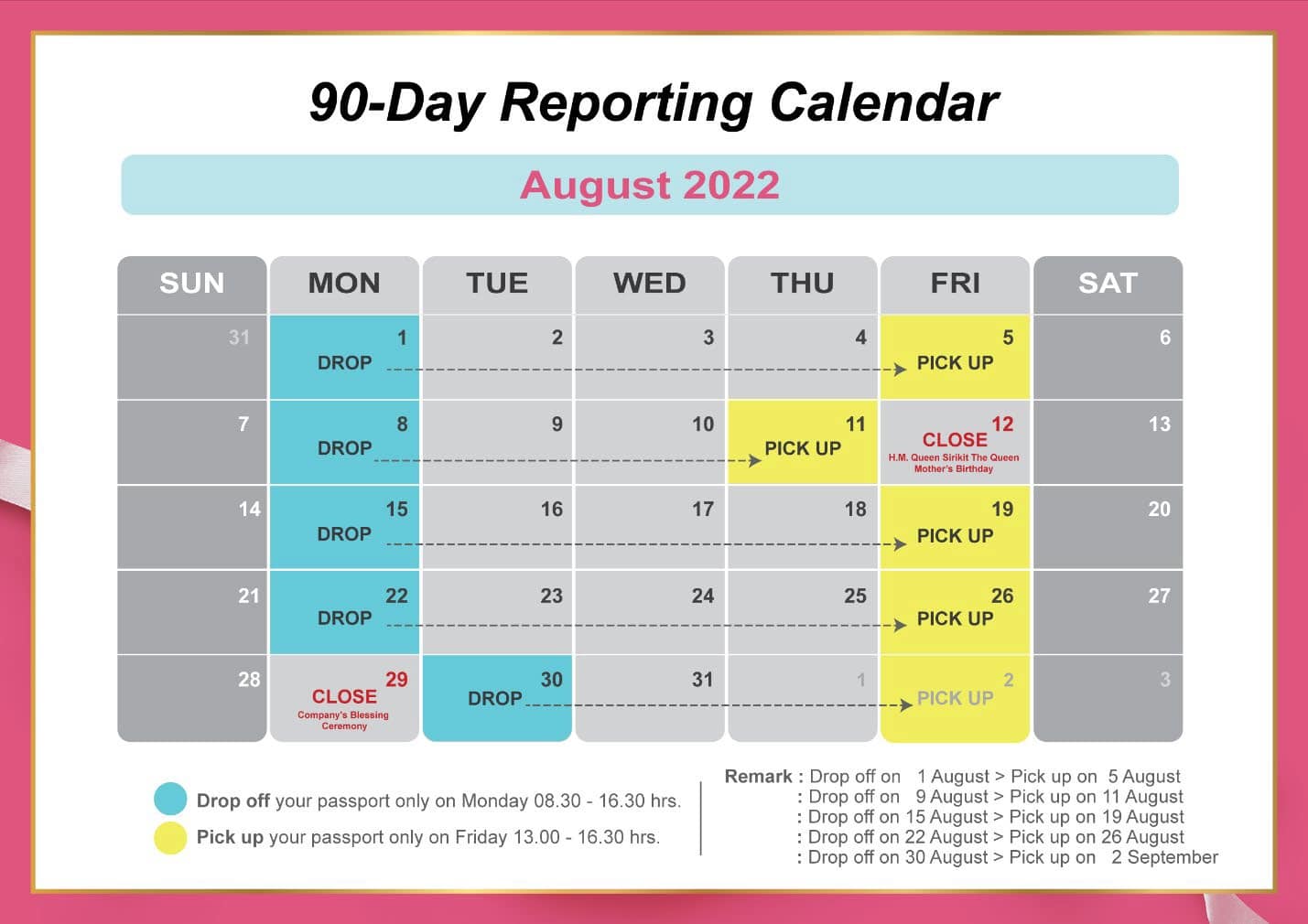 90-Day Reporting Calendar

August 2022

| SUN | MON | TUE | WED | THU | FRI | SAT |
|---|---|---|---|---|---|---|
| 31 | 1 DROP | 2 | 3 | 4 | 5 PICK UP | 6 |
| 7 | 8 DROP | 9 | 10 | 11 PICK UP | 12 CLOSE H.M. Queen Sirikit The Queen Mother's Birthday | 13 |
| 14 | 15 DROP | 16 | 17 | 18 | 19 PICK UP | 20 |
| 21 | 22 DROP | 23 | 24 | 25 | 26 PICK UP | 27 |
| 28 | 29 CLOSE Company's Blessing Ceremony | 30 DROP | 31 | 1 | 2 PICK UP | 3 |

Drop off your passport only on Monday 08.30 - 16.30 hrs.
Pick up your passport only on Friday 13.00 - 16.30 hrs.

Remark : Drop off on 1 August > Pick up on 5 August
: Drop off on 9 August > Pick up on 11 August
: Drop off on 15 August > Pick up on 19 August
: Drop off on 22 August > Pick up on 26 August
: Drop off on 30 August > Pick up on 2 September